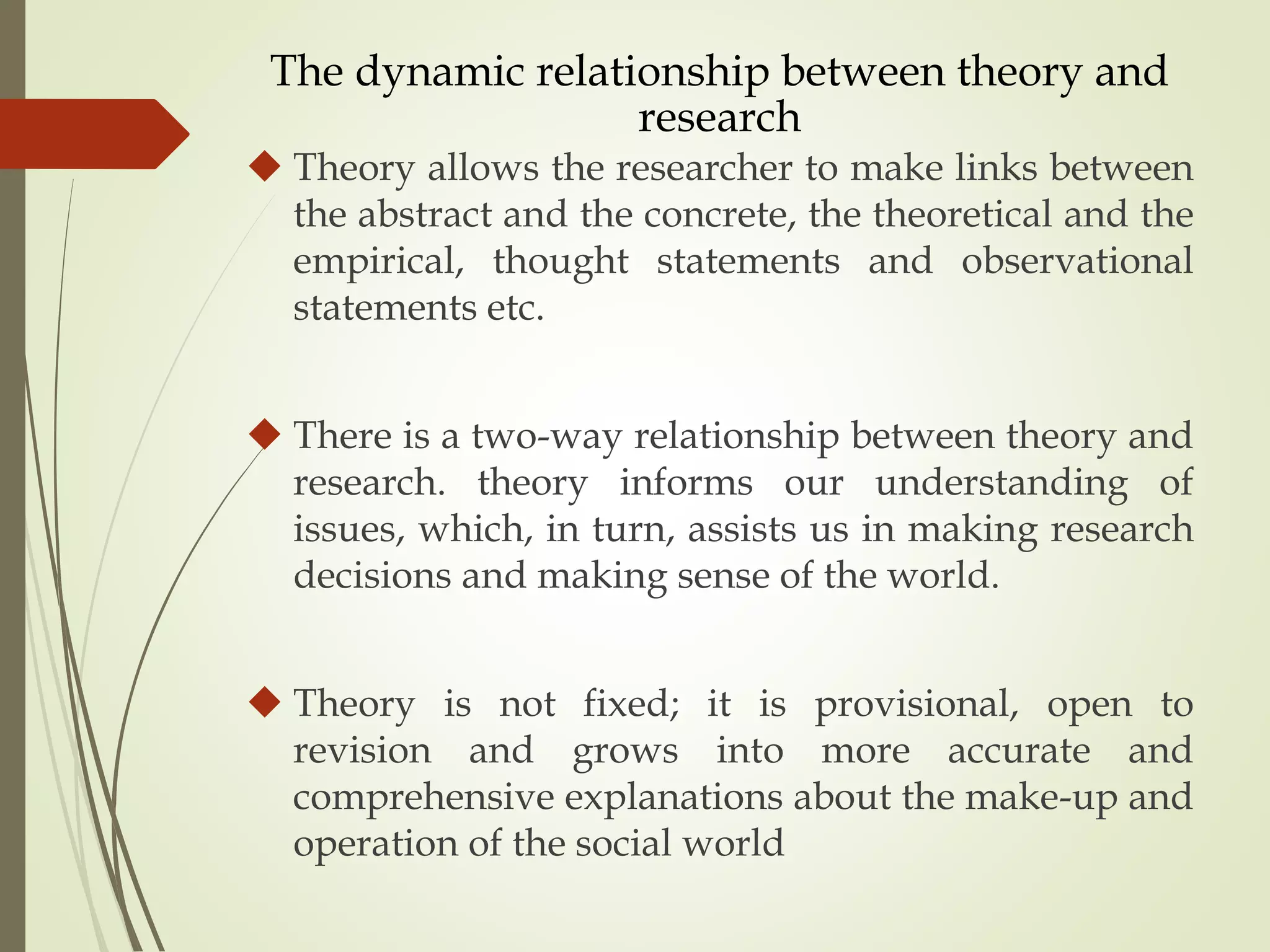 The dynamic relationship between theory and research

◆ Theory allows the researcher to make links between the abstract and the concrete, the theoretical and the empirical, thought statements and observational statements etc.

◆ There is a two-way relationship between theory and research. theory informs our understanding of issues, which, in turn, assists us in making research decisions and making sense of the world.

◆ Theory is not fixed; it is provisional, open to revision and grows into more accurate and comprehensive explanations about the make-up and operation of the social world